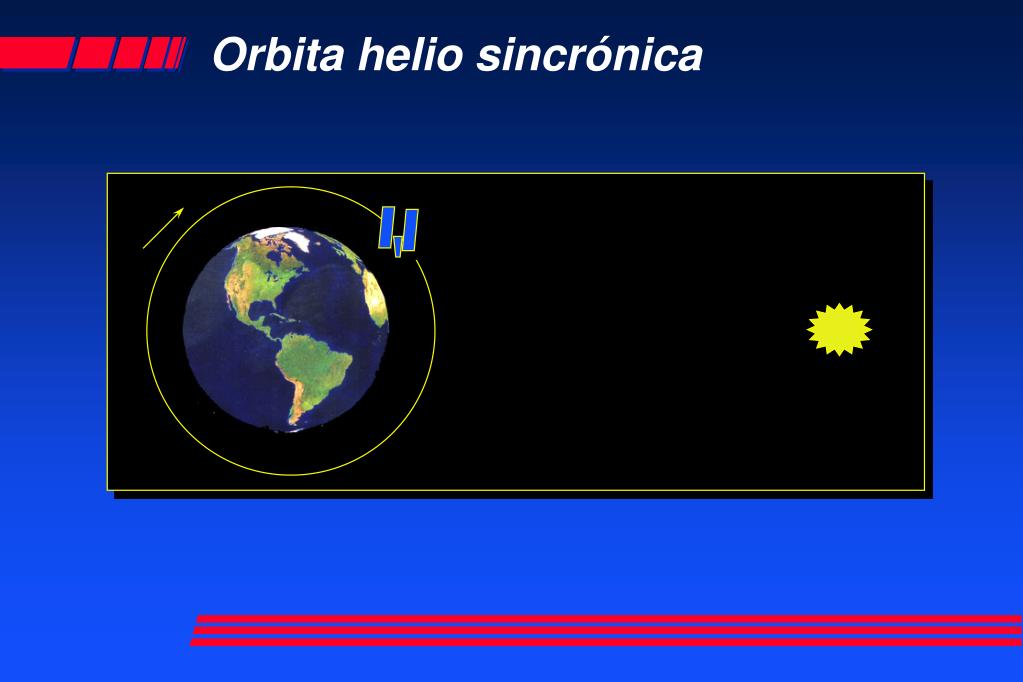 Orbita helio sincrónica